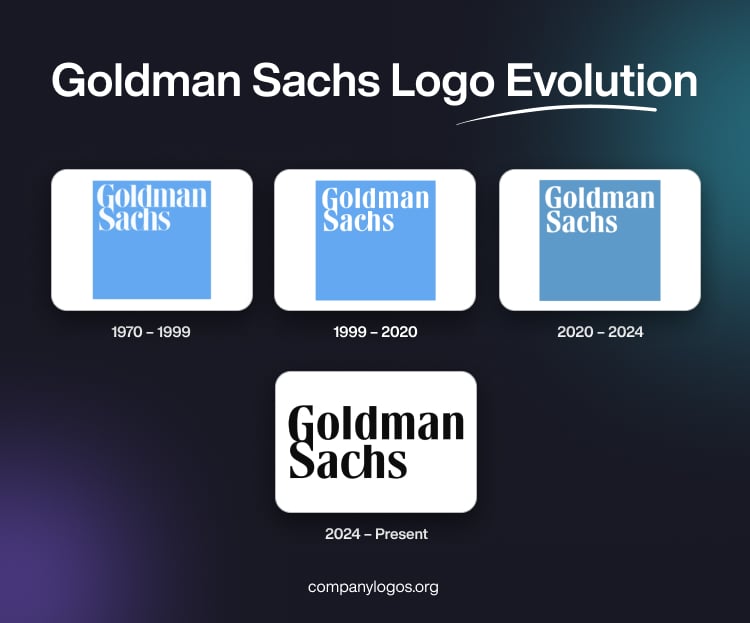 Goldman Sachs Logo Evolution

Goldman Sachs

1970 – 1999

Goldman Sachs

1999 – 2020

Goldman Sachs

2020 – 2024

Goldman Sachs

2024 – Present

companylogos.org